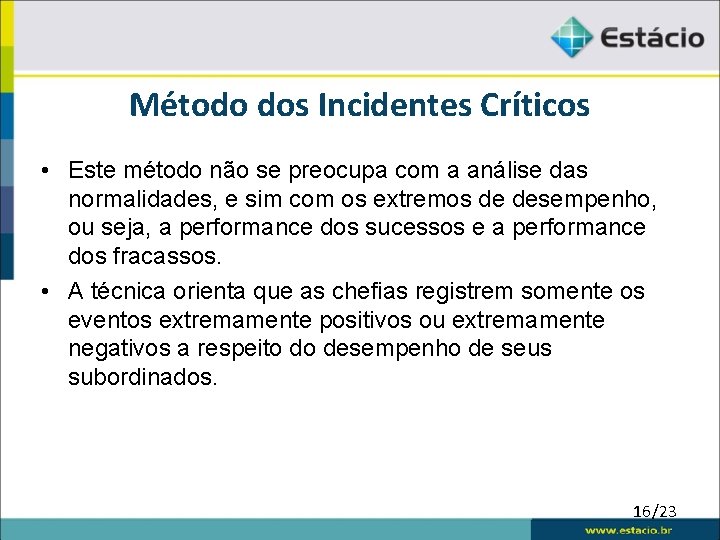 Estácio

Método dos Incidentes Críticos

• Este método não se preocupa com a análise das normalidades, e sim com os extremos de desempenho, ou seja, a performance dos sucessos e a performance dos fracassos.

• A técnica orienta que as chefias registrem somente os eventos extremamente positivos ou extremamente negativos a respeito do desempenho de seus subordinados.

16/23

www.estacio.br